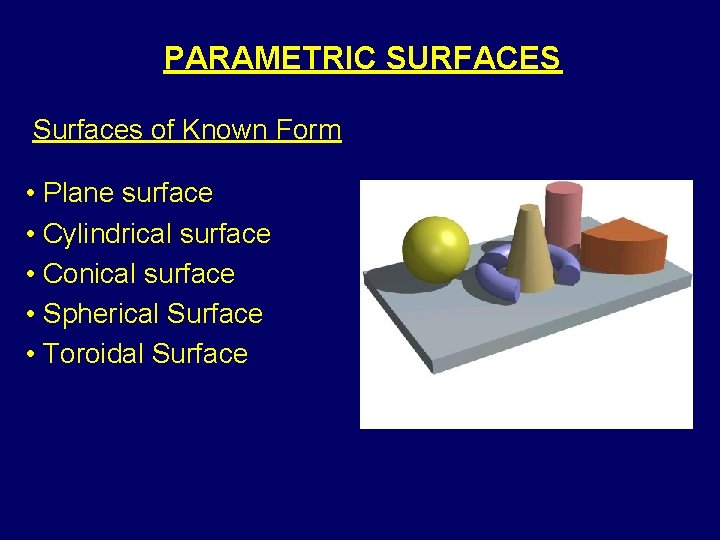 PARAMETRIC SURFACES

Surfaces of Known Form

• Plane surface
• Cylindrical surface
• Conical surface
• Spherical Surface
• Toroidal Surface